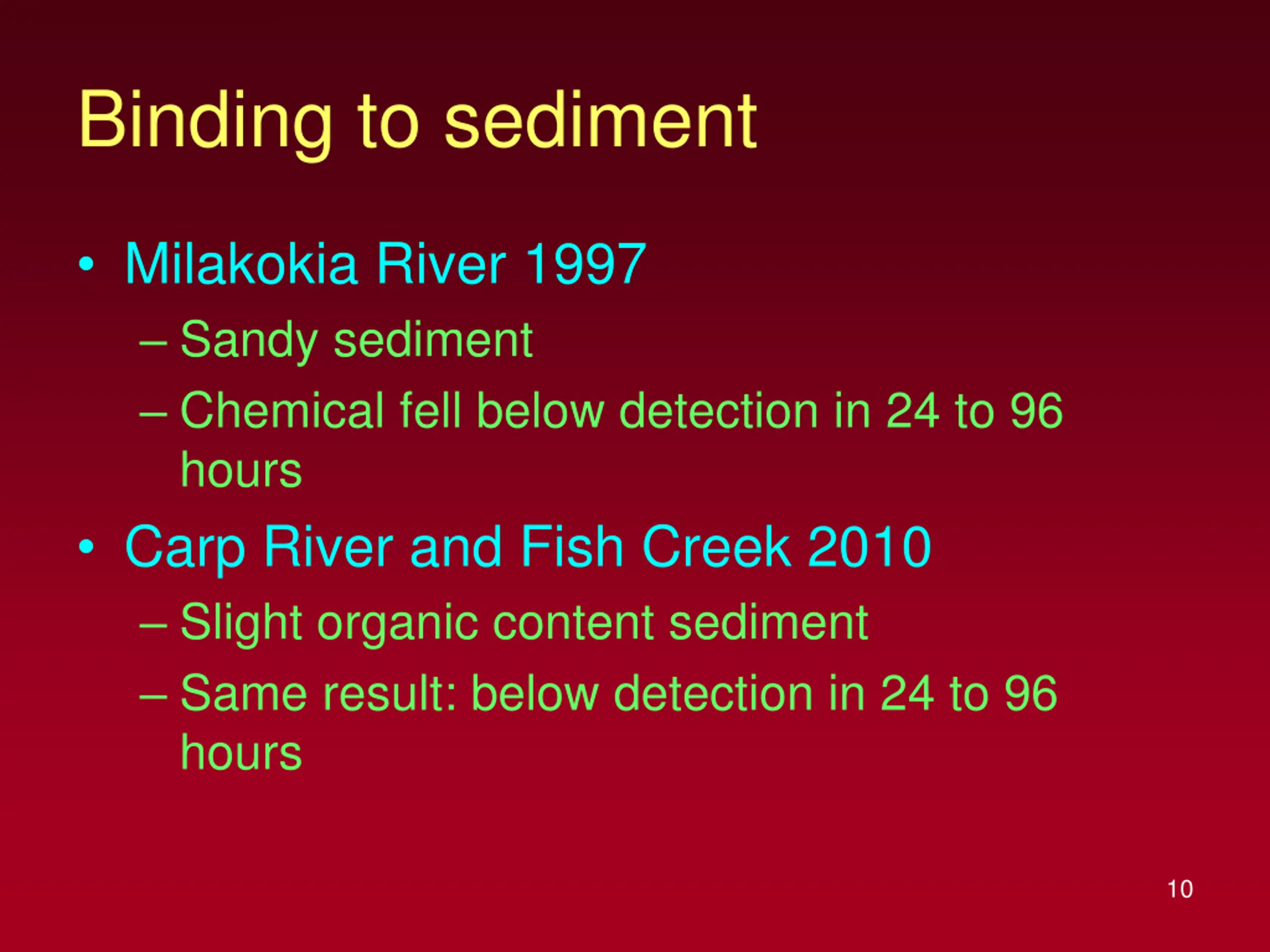 Binding to sediment

• Milakokia River 1997
  – Sandy sediment
  – Chemical fell below detection in 24 to 96 hours
• Carp River and Fish Creek 2010
  – Slight organic content sediment
  – Same result: below detection in 24 to 96 hours

10